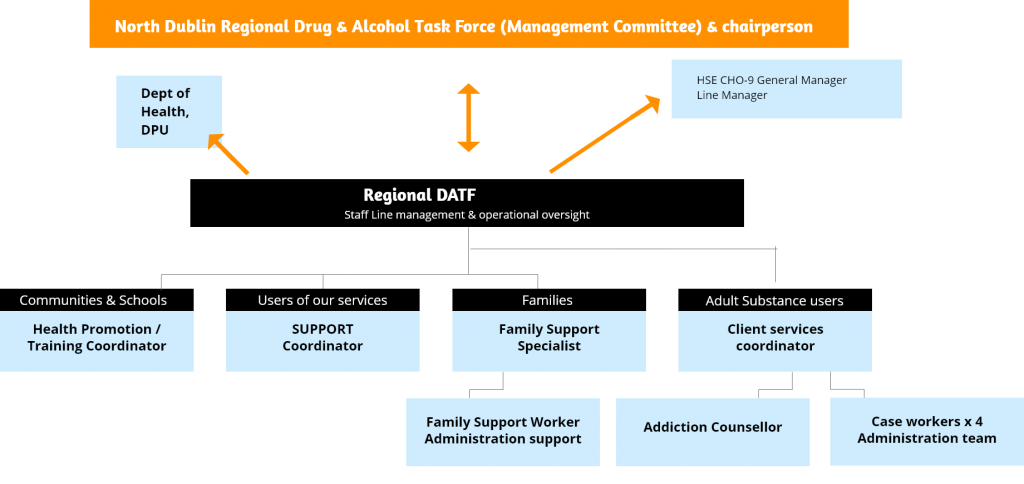 North Dublin Regional Drug & Alcohol Task Force (Management Committee) & chairperson

Dept of Health, DPU

HSE CHO-9 General Manager
Line Manager

Regional DATF
Staff Line management & operational oversight

Communities & Schools
Health Promotion / Training Coordinator

Users of our services
SUPPORT Coordinator

Families
Family Support Specialist

Adult Substance users
Client services coordinator

Family Support Worker
Administration support

Addiction Counsellor

Case workers x 4
Administration team